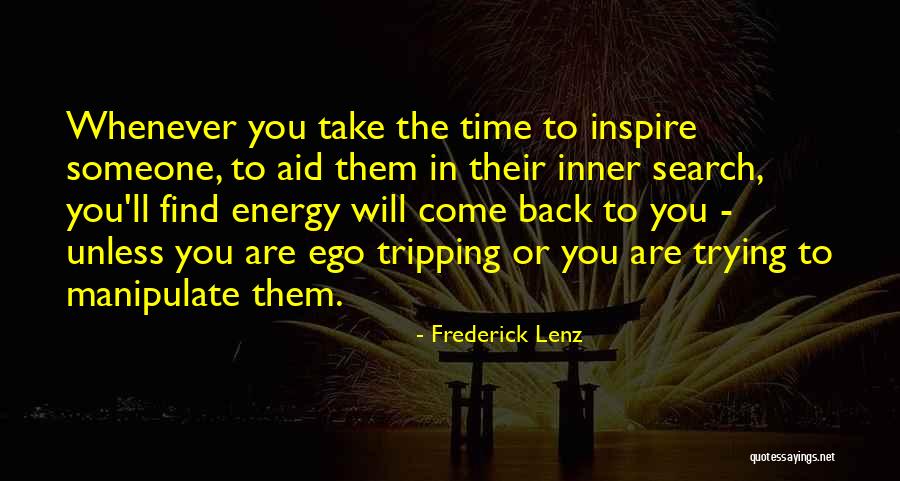 Whenever you take the time to inspire someone, to aid them in their inner search, you'll find energy will come back to you - unless you are ego tripping or you are trying to manipulate them.

- Frederick Lenz

quotessayings.net